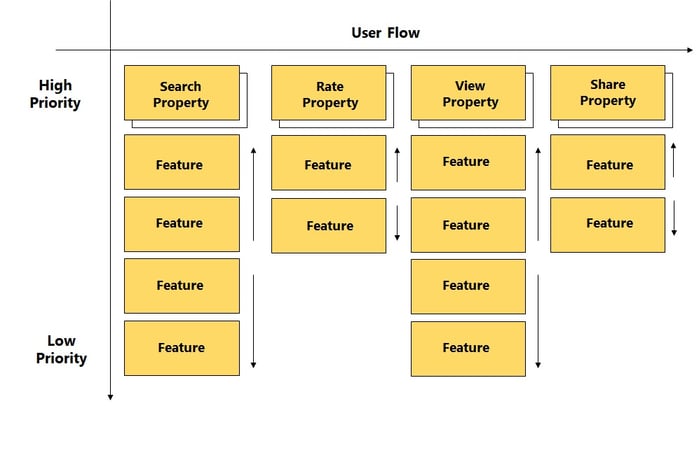 User Flow

High Priority

Low Priority

Search Property

Feature

Feature

Feature

Feature

Rate Property

Feature

Feature

View Property

Feature

Feature

Feature

Feature

Share Property

Feature

Feature